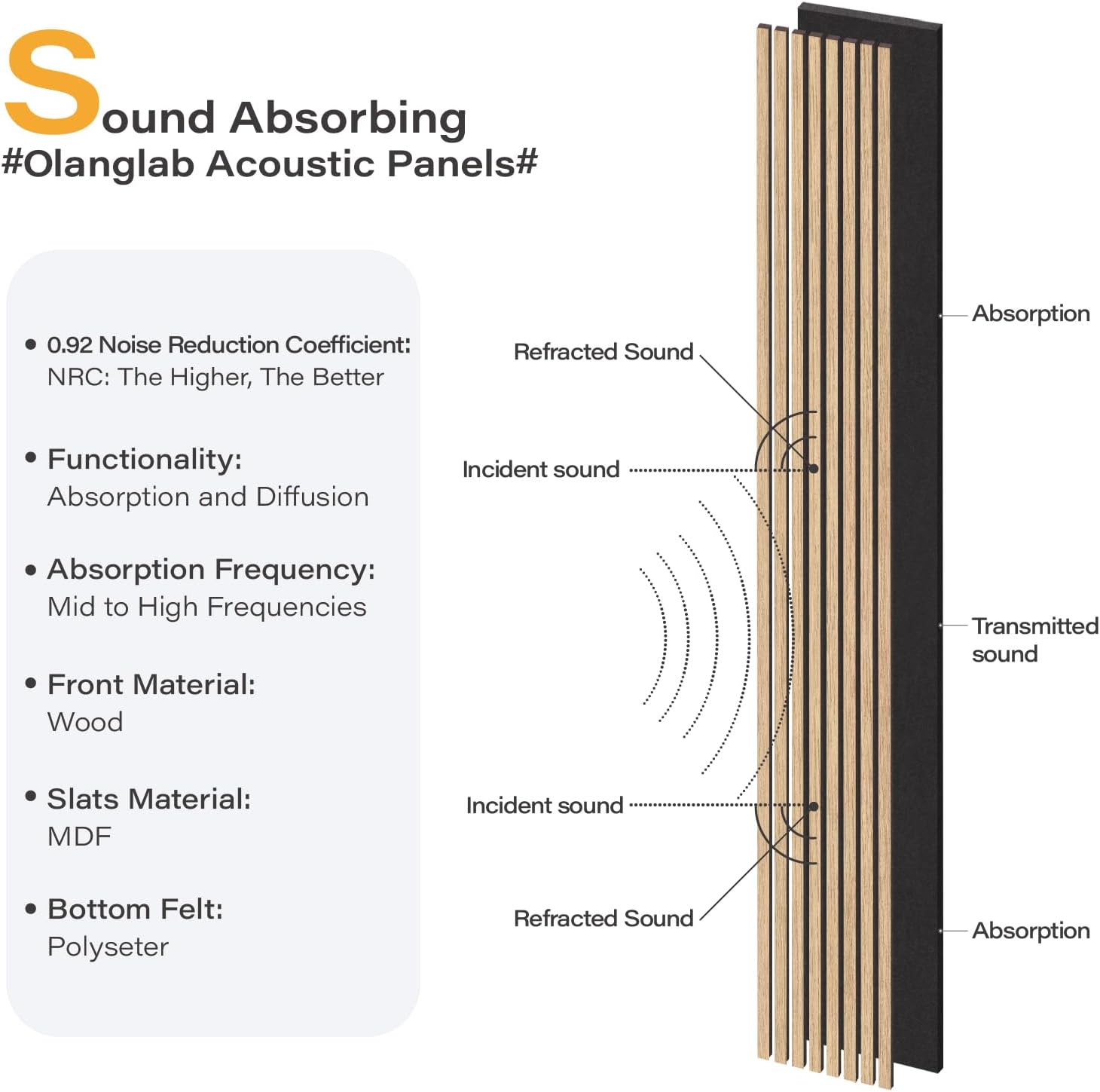 Sound Absorbing
#Olanglab Acoustic Panels#

• 0.92 Noise Reduction Coefficient:
NRC: The Higher, The Better

• Functionality:
Absorption and Diffusion

• Absorption Frequency:
Mid to High Frequencies

• Front Material:
Wood

• Slats Material:
MDF

• Bottom Felt:
Polyseter

Refracted Sound

Incident sound

Incident sound

Refracted Sound

Absorption

Transmitted sound

Absorption